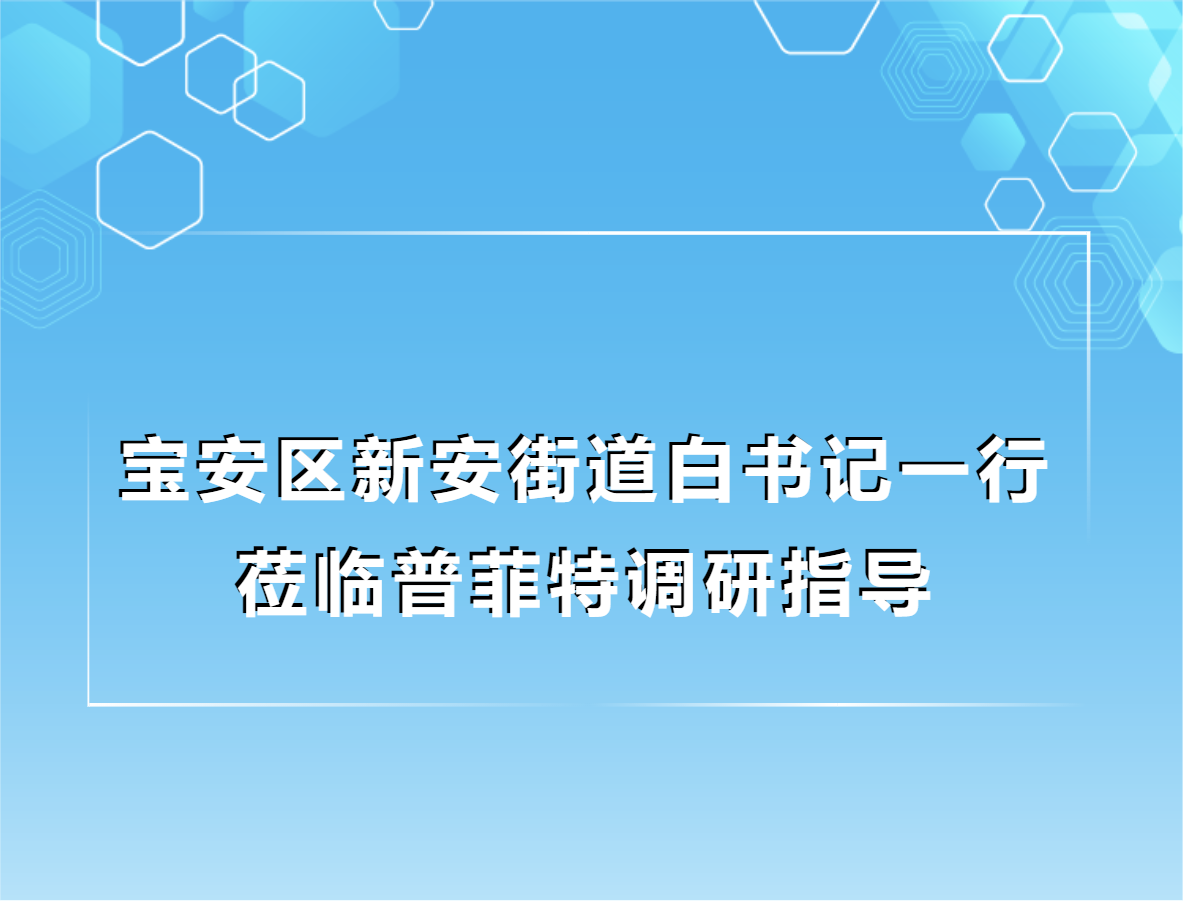 宝安区新安街道白书记一行
莅临普菲特调研指导